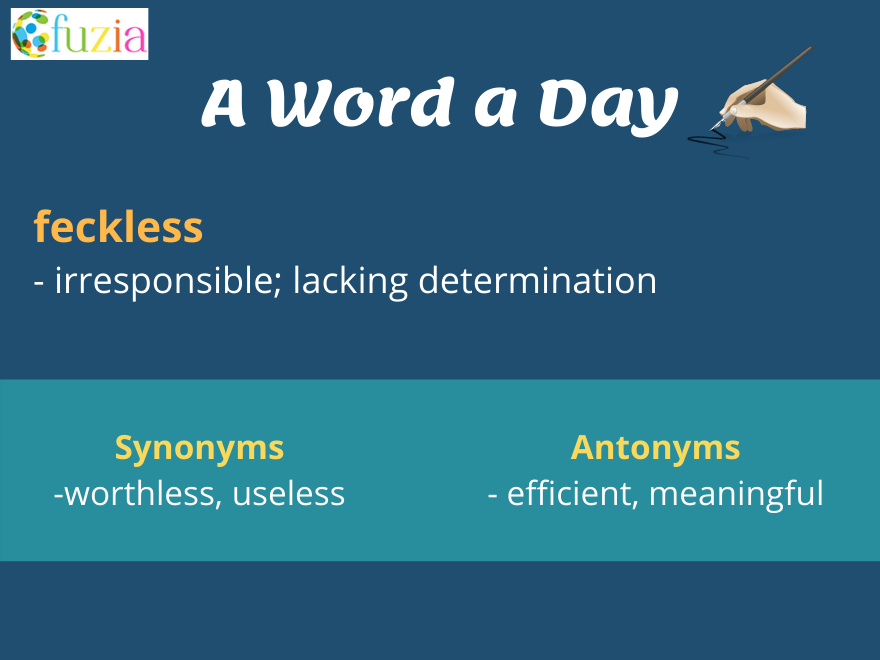 fuzia

A Word a Day

feckless
- irresponsible; lacking determination

Synonyms
-worthless, useless

Antonyms
- efficient, meaningful